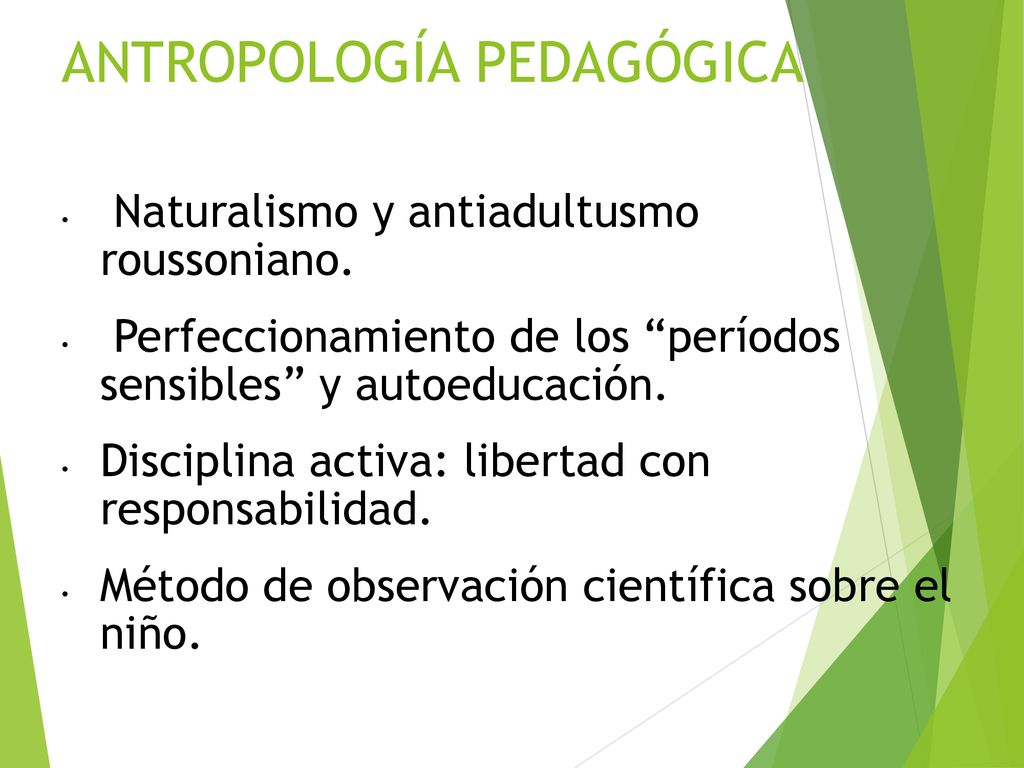 ANTROPOLOGÍA PEDAGÓGICA

• Naturalismo y antiadultusmo roussoniano.

• Perfeccionamiento de los “períodos sensibles” y autoeducación.

• Disciplina activa: libertad con responsabilidad.

• Método de observación científica sobre el niño.